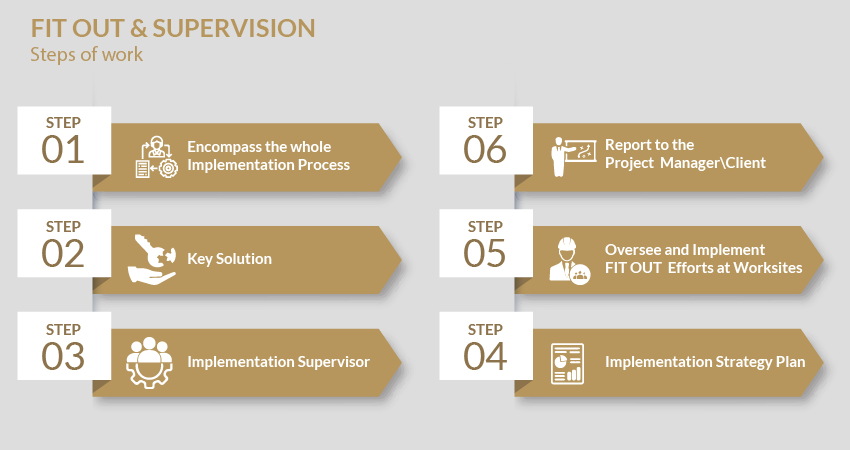 FIT OUT & SUPERVISION
Steps of work

STEP
01
Encompass the whole Implementation Process

STEP
02
Key Solution

STEP
03
Implementation Supervisor

STEP
06
Report to the Project Manager\Client

STEP
05
Oversee and Implement FIT OUT Efforts at Worksites

STEP
04
Implementation Strategy Plan